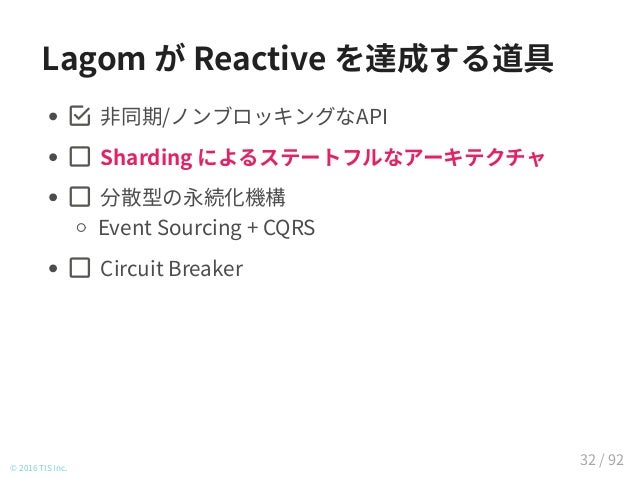 Lagom が Reactive を達成する道具

- ☑ 非同期/ノンブロッキングなAPI
- ☐ Sharding によるステートフルなアーキテクチャ
- ☐ 分散型の永続化機構
  - Event Sourcing + CQRS
- ☐ Circuit Breaker

© 2016 TIS Inc.

32 / 92